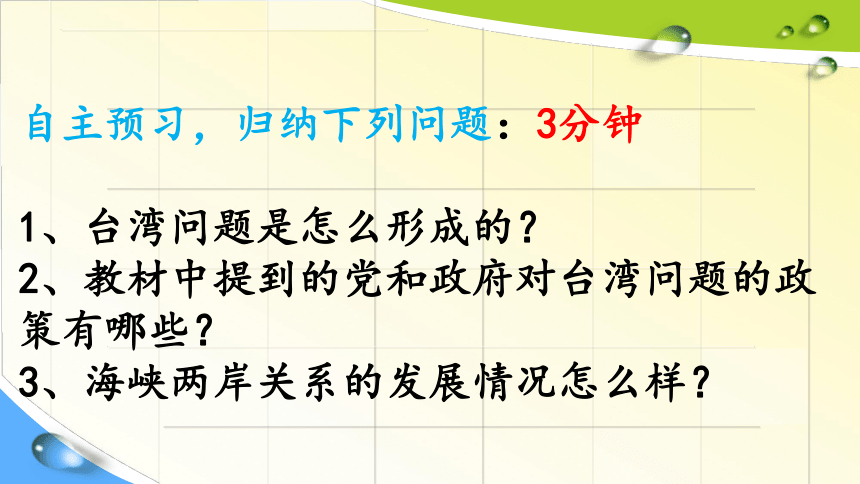 自主预习，归纳下列问题：3分钟

1、台湾问题是怎么形成的？
2、教材中提到的党和政府对台湾问题的政策有哪些？
3、海峡两岸关系的发展情况怎么样？